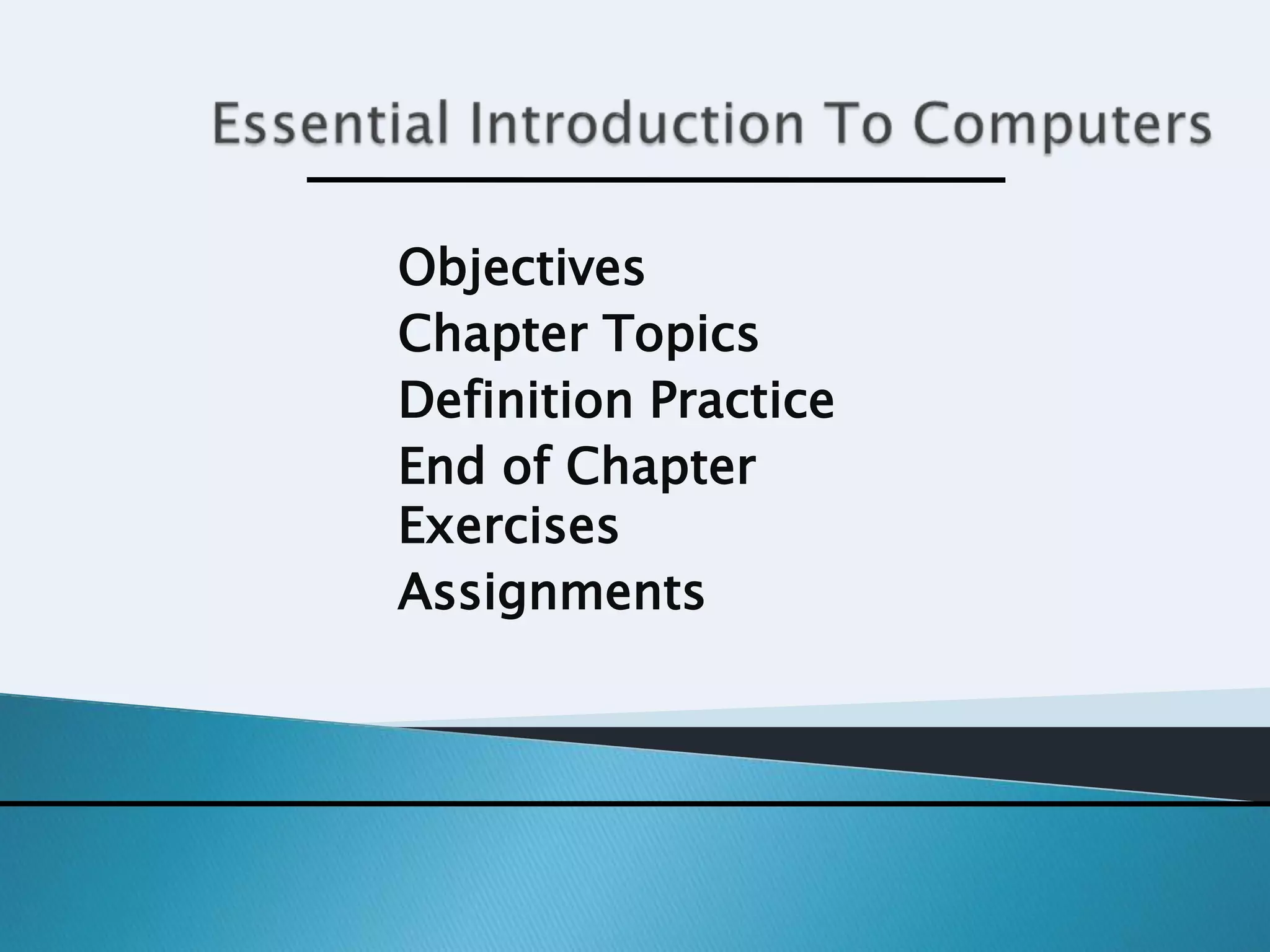 Essential Introduction To Computers

Objectives
Chapter Topics
Definition Practice
End of Chapter Exercises
Assignments